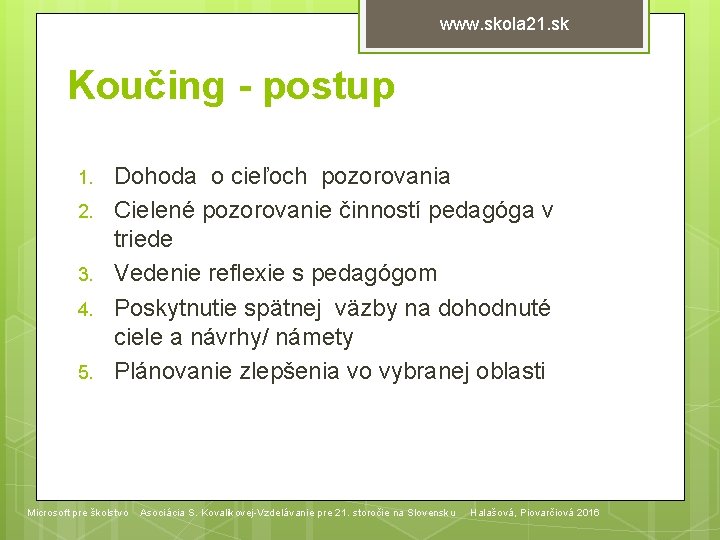 www.skola21.sk

Koučing - postup

1. Dohoda o cieľoch pozorovania
2. Cielené pozorovanie činností pedagóga v triede
3. Vedenie reflexie s pedagógom
4. Poskytnutie spätnej väzby na dohodnuté ciele a návrhy/ námety
5. Plánovanie zlepšenia vo vybranej oblasti

Microsoft pre školstvo Asociácia S. Kovalikovej-Vzdelávanie pre 21. storočie na Slovensku Halašová, Piovarčiová 2016